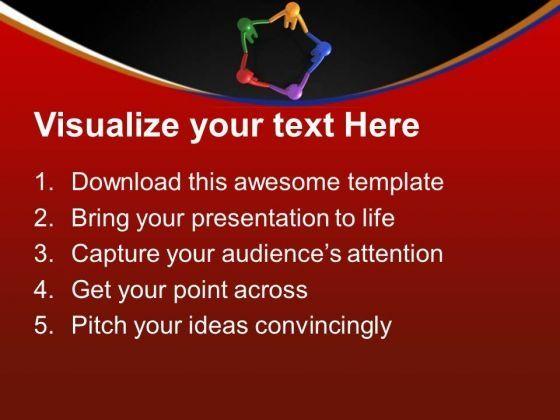 Visualize your text Here

1. Download this awesome template
2. Bring your presentation to life
3. Capture your audience's attention
4. Get your point across
5. Pitch your ideas convincingly